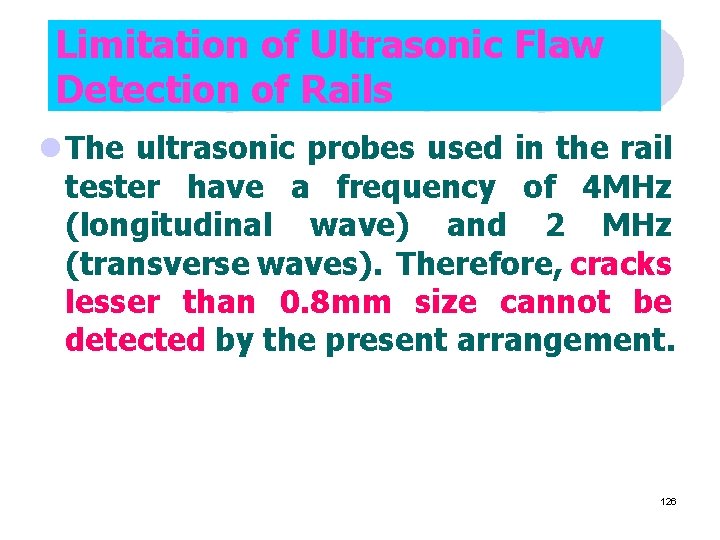 Limitation of Ultrasonic Flaw Detection of Rails

The ultrasonic probes used in the rail tester have a frequency of 4MHz (longitudinal wave) and 2 MHz (transverse waves). Therefore, cracks lesser than 0.8mm size cannot be detected by the present arrangement.

126